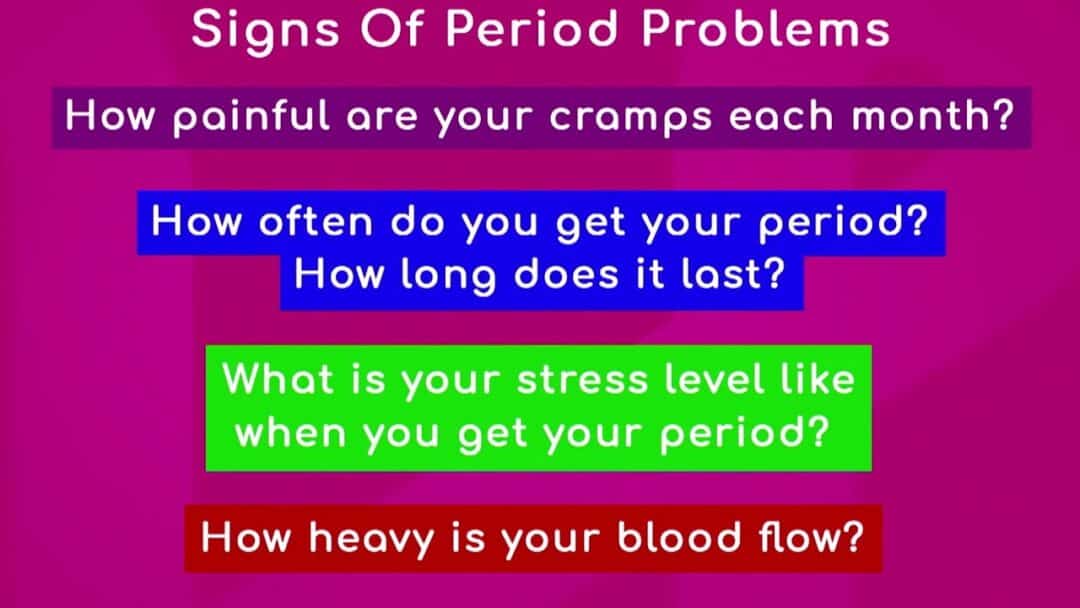 Signs Of Period Problems

How painful are your cramps each month?

How often do you get your period?
How long does it last?

What is your stress level like when you get your period?

How heavy is your blood flow?